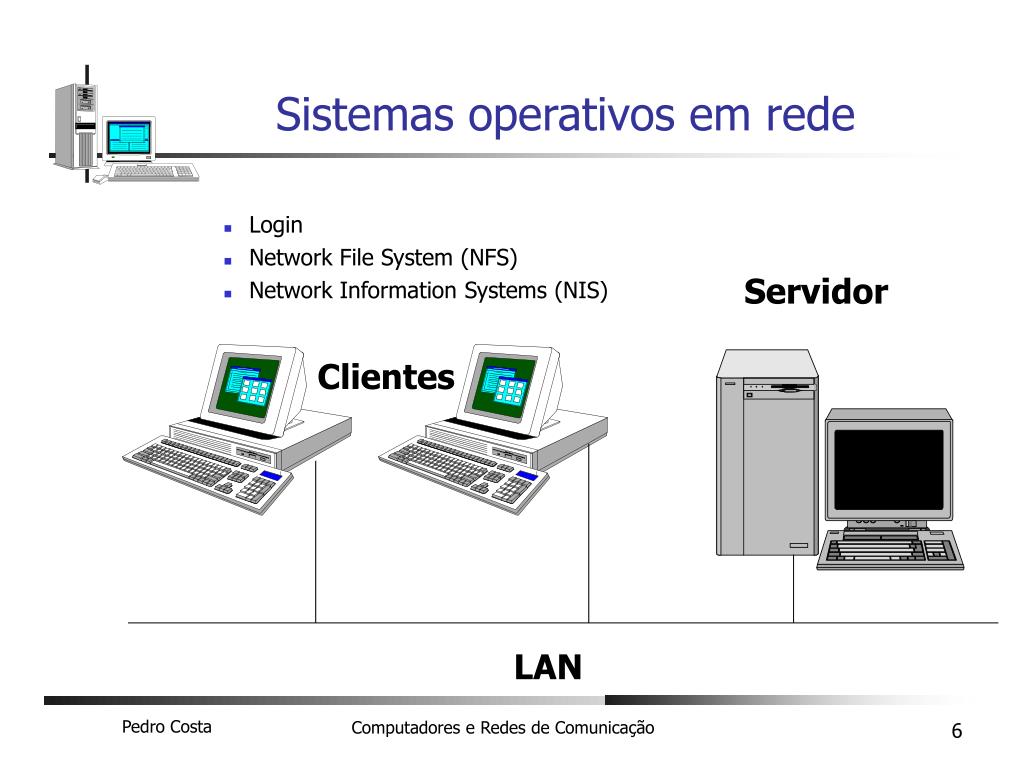 Sistemas operativos em rede

- Login
- Network File System (NFS)
- Network Information Systems (NIS)

Servidor

Clientes

LAN

Pedro Costa

Computadores e Redes de Comunicação

6